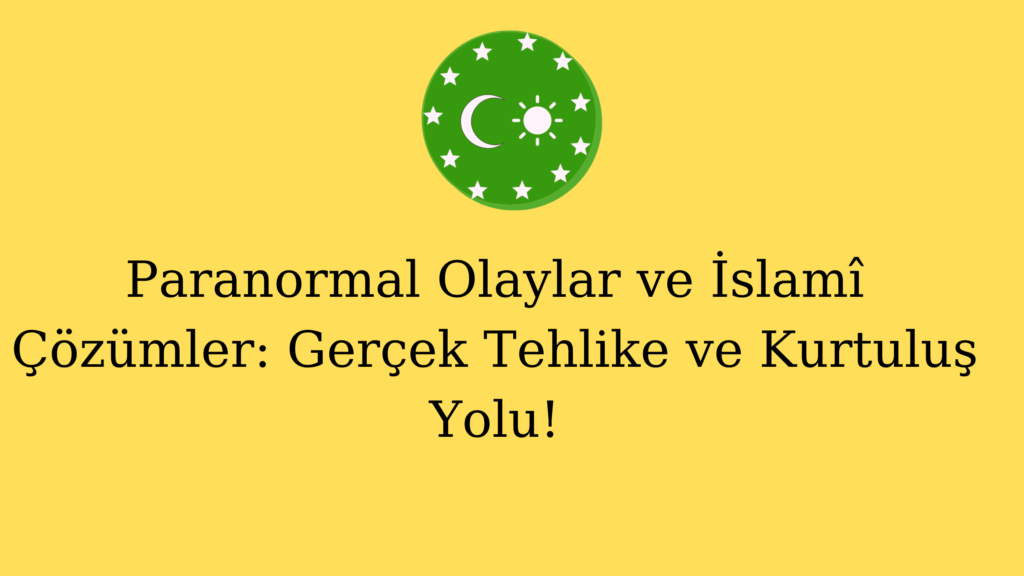 Paranormal Olaylar ve İslamî Çözümler: Gerçek Tehlike ve Kurtuluş Yolu!